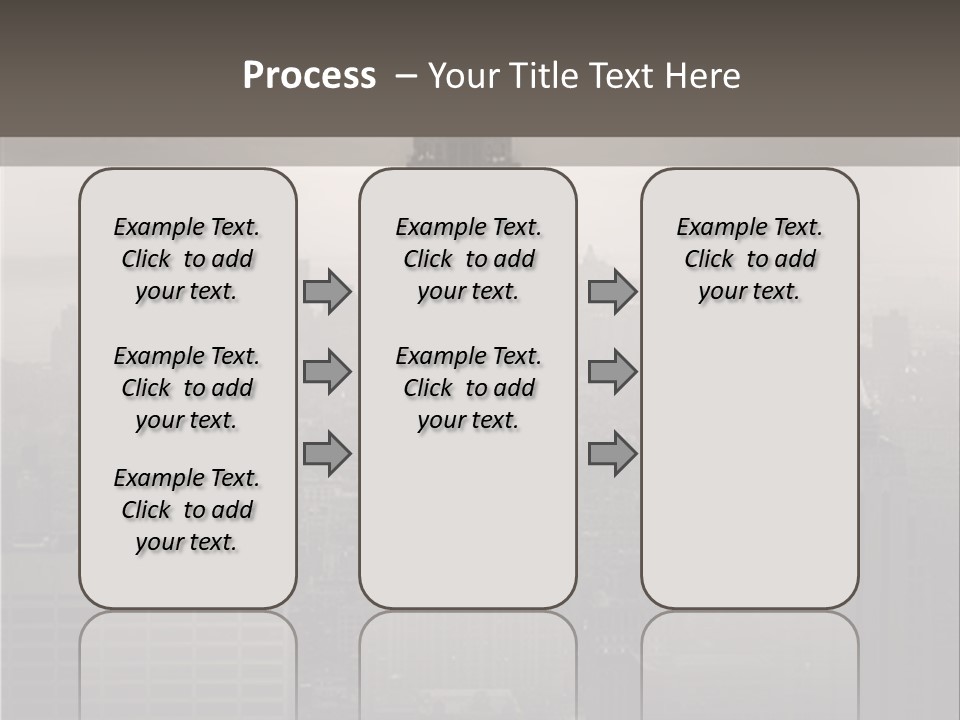 Process – Your Title Text Here

Example Text. Click to add your text.

Example Text. Click to add your text.

Example Text. Click to add your text.

Example Text. Click to add your text.

Example Text. Click to add your text.

Example Text. Click to add your text.